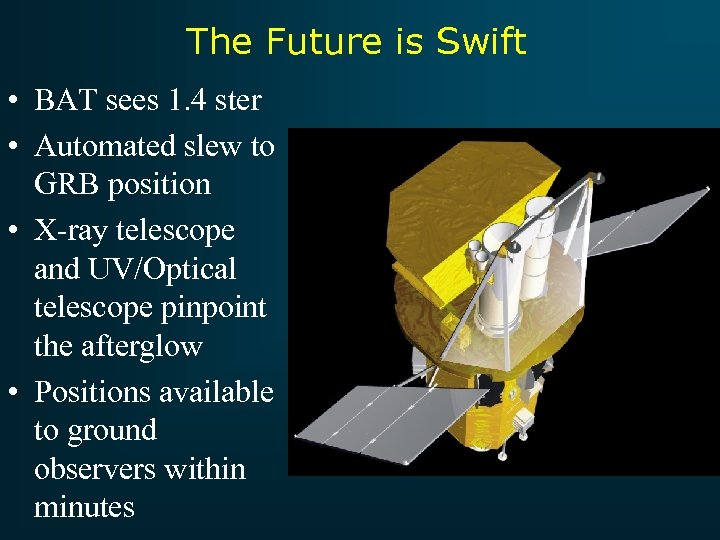 The Future is Swift

• BAT sees 1.4 ster
• Automated slew to GRB position
• X-ray telescope and UV/Optical telescope pinpoint the afterglow
• Positions available to ground observers within minutes